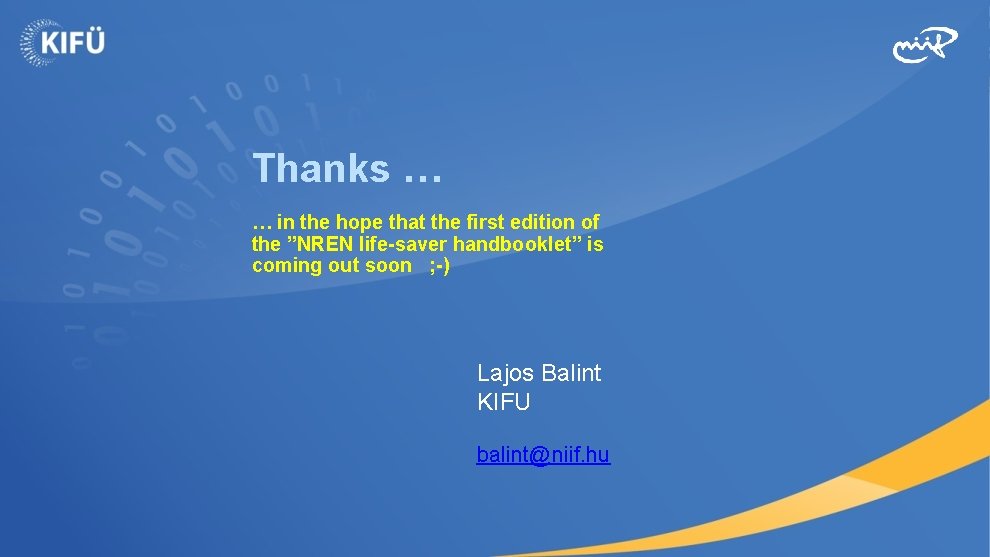 KIFÜ

niif

Thanks …

… in the hope that the first edition of the ”NREN life-saver handbooklet” is coming out soon ;-)

Lajos Balint
KIFU

balint@niif.hu